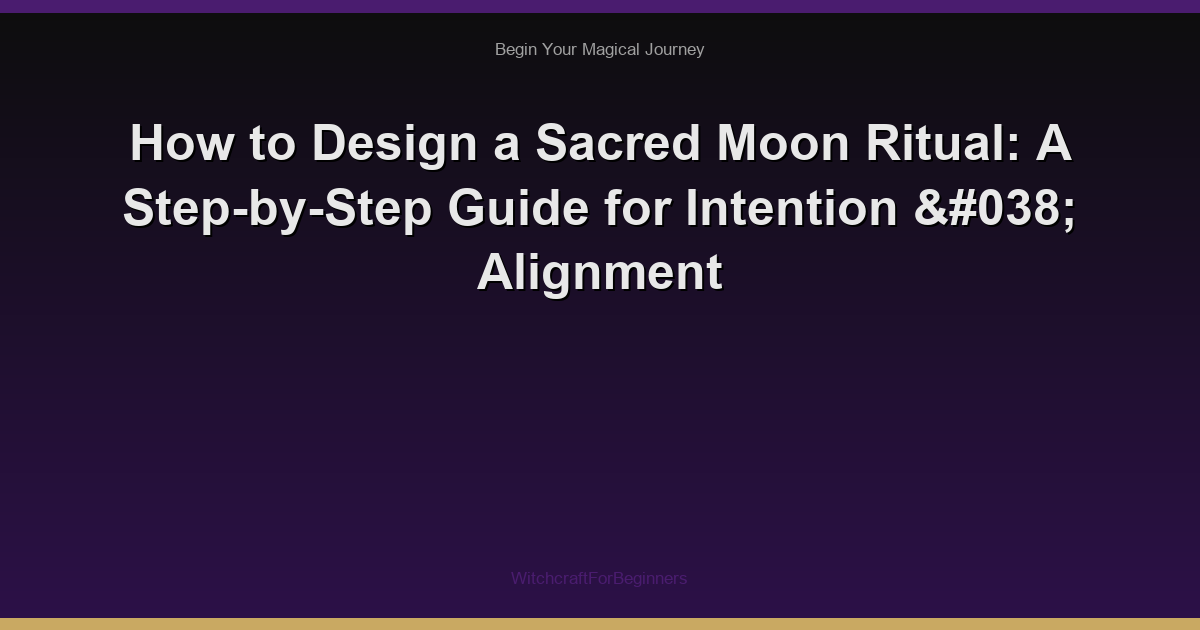 Begin Your Magical Journey

How to Design a Sacred Moon Ritual: A Step-by-Step Guide for Intention &#038; Alignment

WitchcraftForBeginners